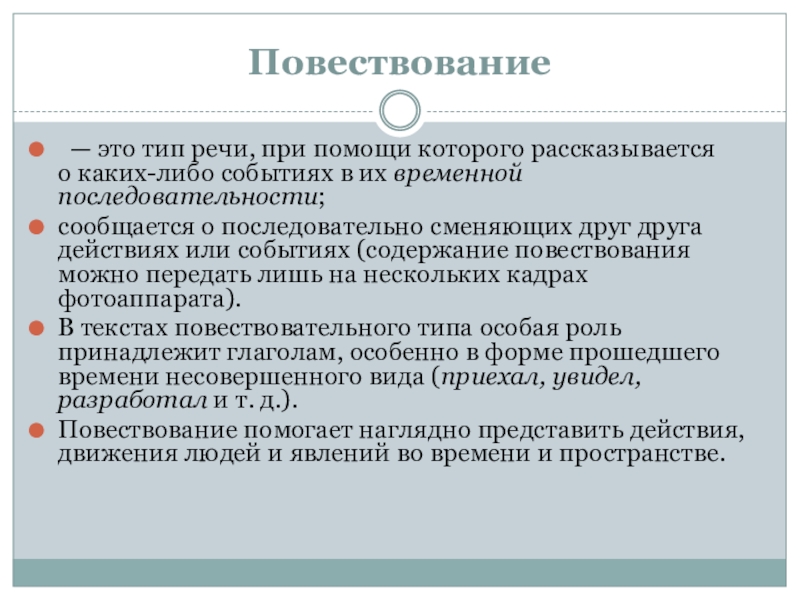 Повествование

— это тип речи, при помощи которого рассказывается о каких-либо событиях в их временной последовательности;

сообщается о последовательно сменяющих друг друга действиях или событиях (содержание повествования можно передать лишь на нескольких кадрах фотоаппарата).

В текстах повествовательного типа особая роль принадлежит глаголам, особенно в форме прошедшего времени несовершенного вида (приехал, увидел, разработал и т. д.).

Повествование помогает наглядно представить действия, движения людей и явлений во времени и пространстве.